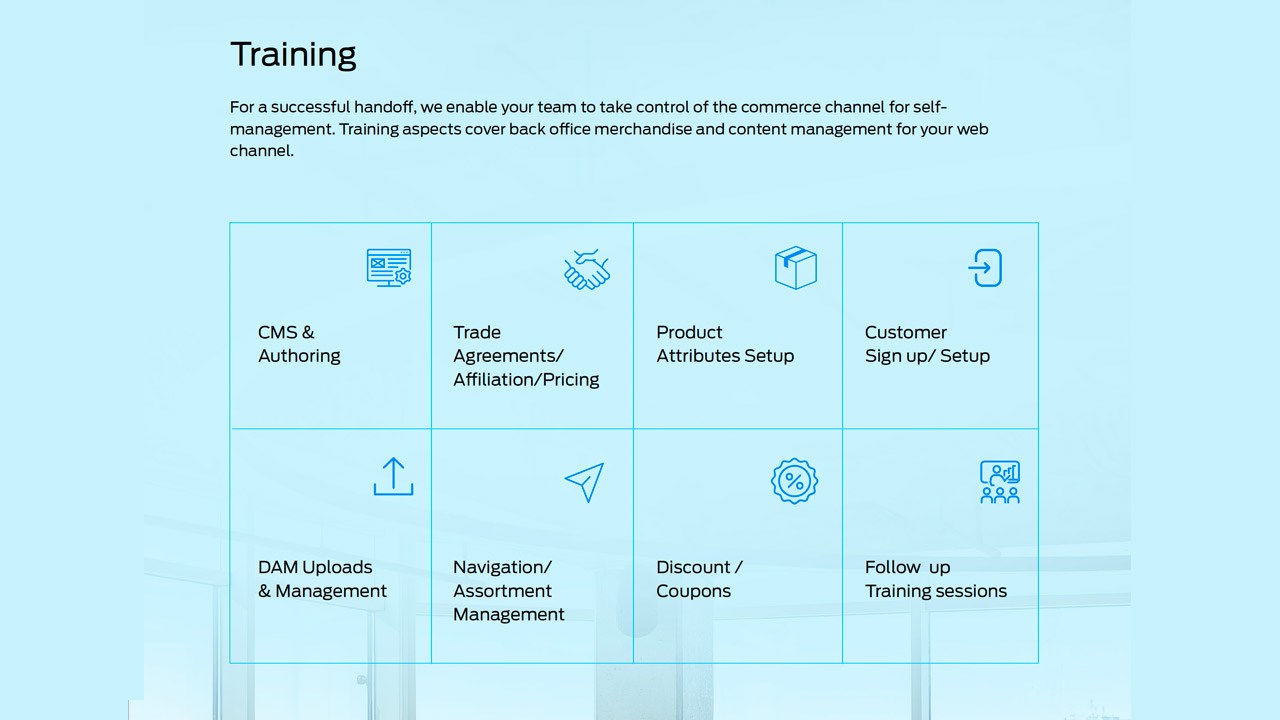 Training

For a successful handoff, we enable your team to take control of the commerce channel for self-management. Training aspects cover back office merchandise and content management for your web channel.

| CMS & Authoring | Trade Agreements/ Affiliation/Pricing | Product Attributes Setup | Customer Sign up/ Setup |
|---|---|---|---|
| DAM Uploads & Management | Navigation/ Assortment Management | Discount / Coupons | Follow up Training sessions |